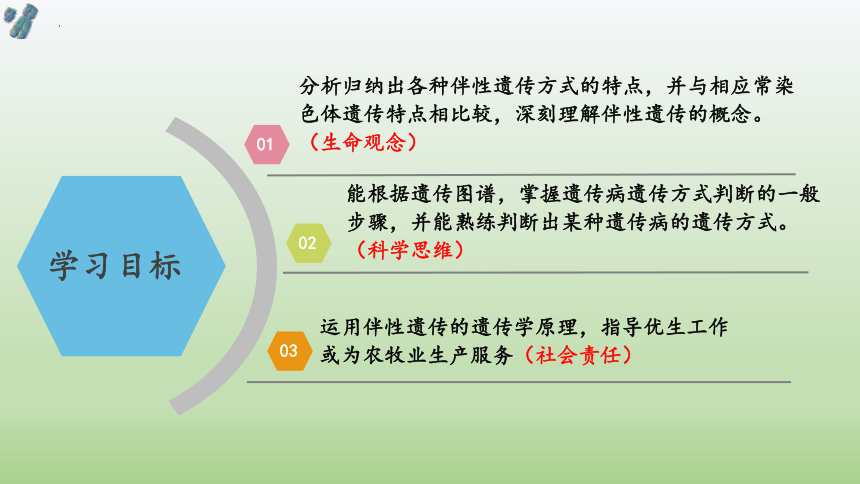 学习目标

01

分析归纳出各种伴性遗传方式的特点，并与相应常染色体遗传特点相比较，深刻理解伴性遗传的概念。（生命观念）

02

能根据遗传图谱，掌握遗传病遗传方式判断的一般步骤，并能熟练判断出某种遗传病的遗传方式。（科学思维）

03

运用伴性遗传的遗传学原理，指导优生工作或为农牧业生产服务（社会责任）